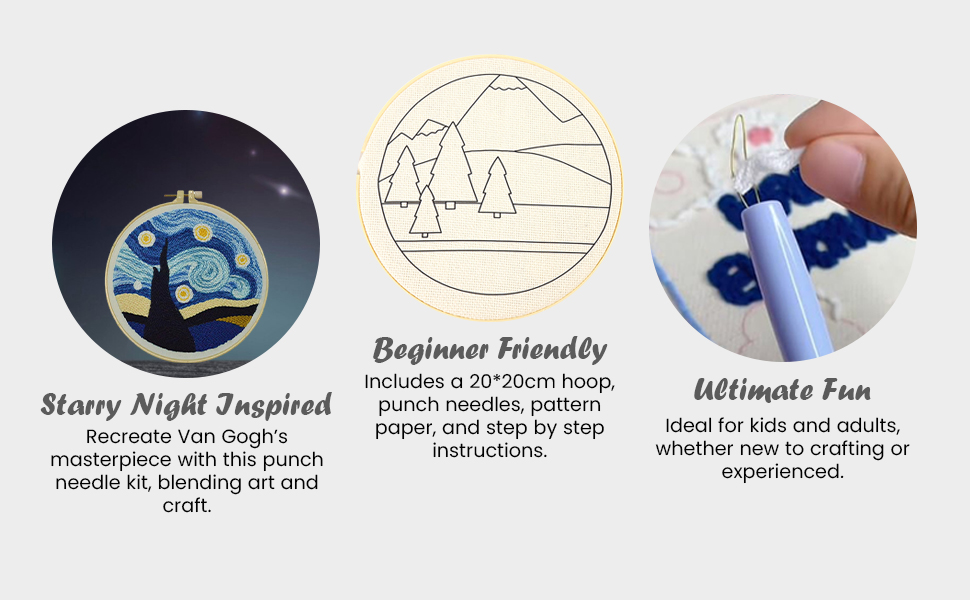 Starry Night Inspired
Recreate Van Gogh's masterpiece with this punch needle kit, blending art and craft.

Beginner Friendly
Includes a 20*20cm hoop, punch needles, pattern paper, and step by step instructions.

Ultimate Fun
Ideal for kids and adults, whether new to crafting or experienced.